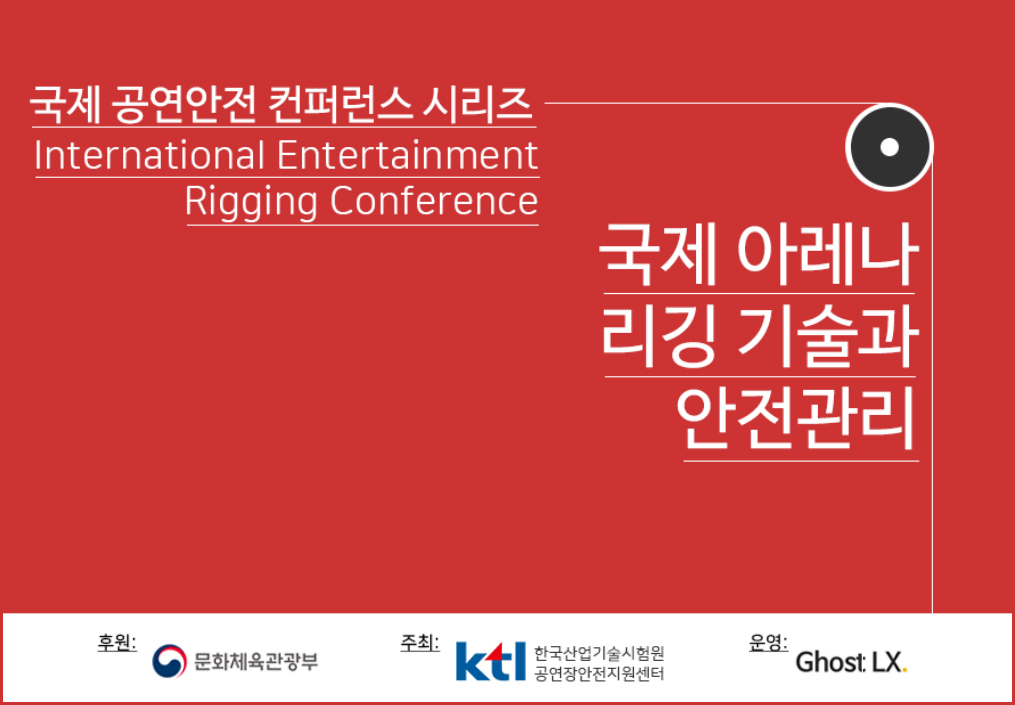 국제 공연안전 컨퍼런스 시리즈
International Entertainment Rigging Conference

국제 아레나 리깅 기술과 안전관리

후원: 문화체육관광부
주최: ktl 한국산업기술시험원 공연장안전지원센터
운영: Ghost LX.